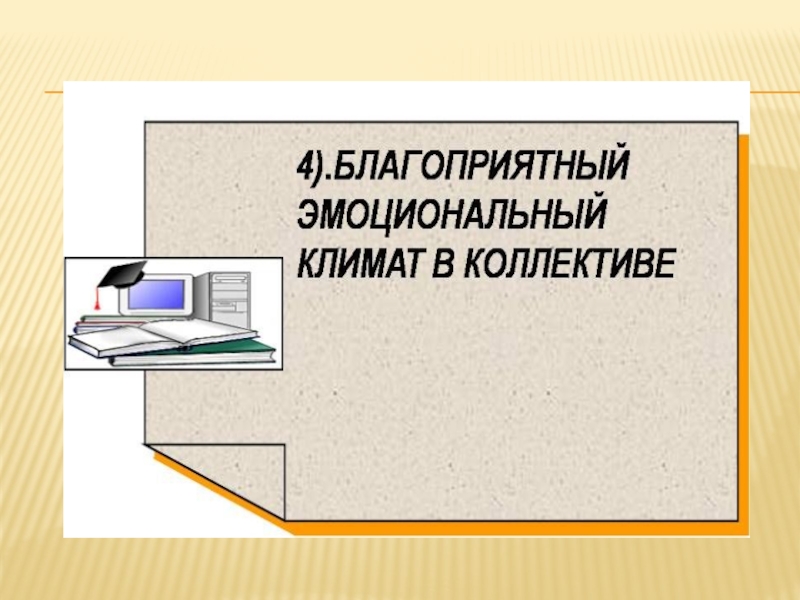 4).БЛАГОПРИЯТНЫЙ ЭМОЦИОНАЛЬНЫЙ КЛИМАТ В КОЛЛЕКТИВЕ